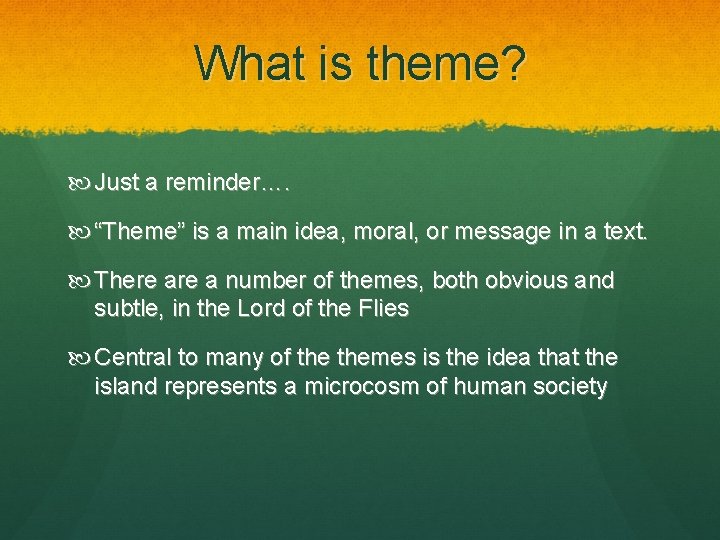 What is theme?

Just a reminder….

“Theme” is a main idea, moral, or message in a text.

There are a number of themes, both obvious and subtle, in the Lord of the Flies

Central to many of the themes is the idea that the island represents a microcosm of human society